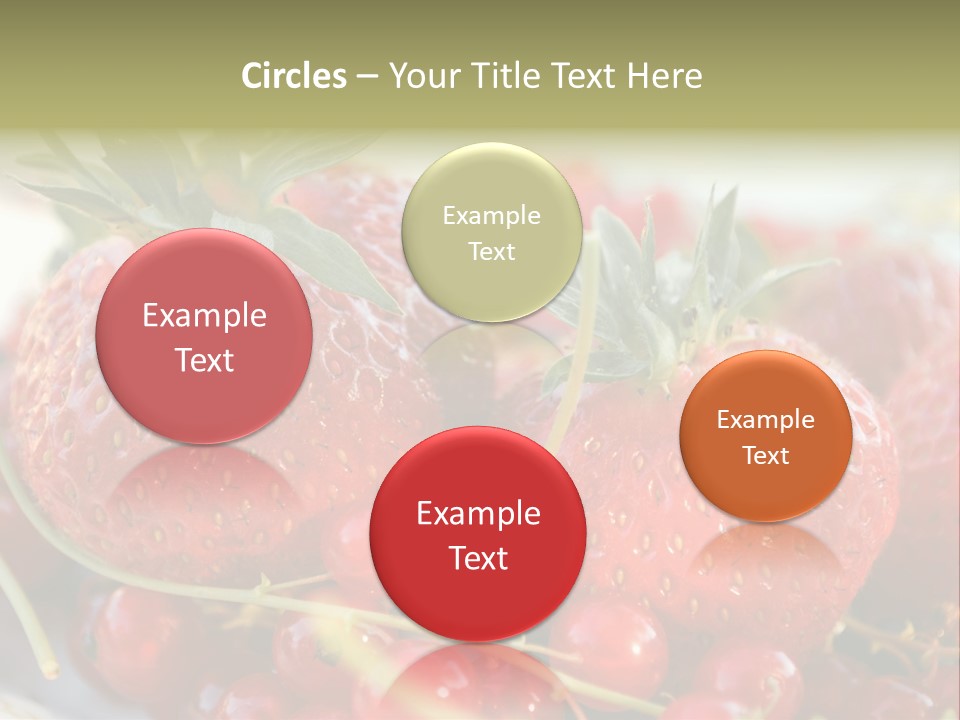 Circles – Your Title Text Here

Example Text

Example Text

Example Text

Example Text